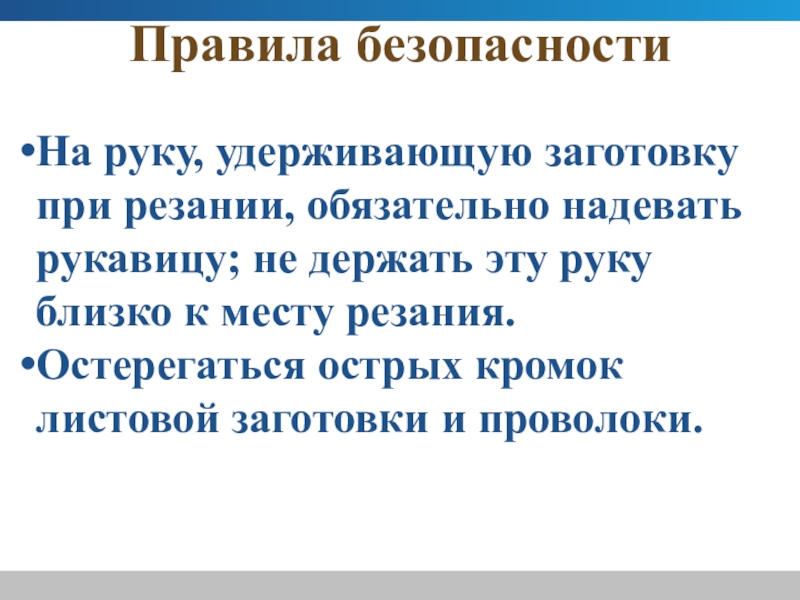 Правила безопасности

•На руку, удерживающую заготовку при резании, обязательно надевать рукавицу; не держать эту руку близко к месту резания.
•Остерегаться острых кромок листовой заготовки и проволоки.